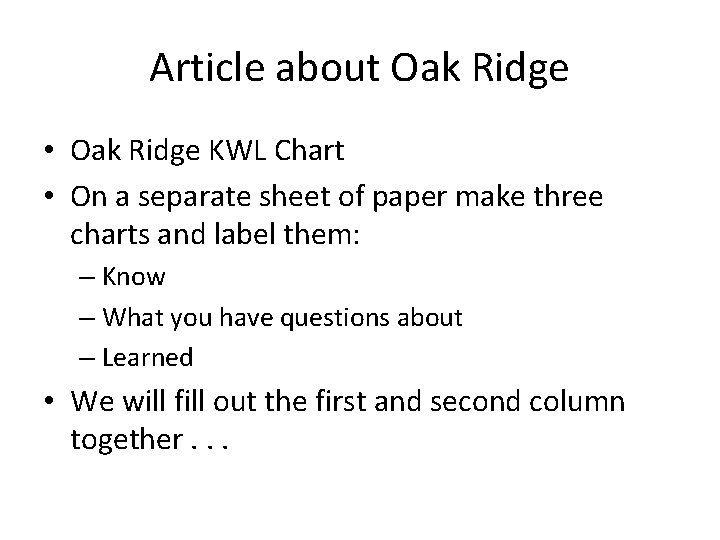 Article about Oak Ridge

• Oak Ridge KWL Chart
• On a separate sheet of paper make three charts and label them:
– Know
– What you have questions about
– Learned
• We will fill out the first and second column together . . .